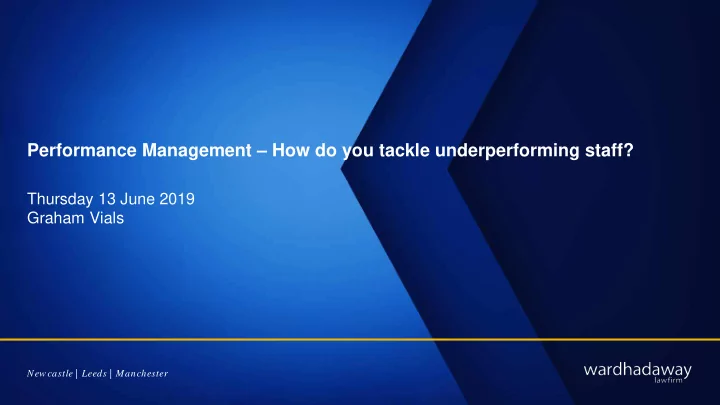 Performance Management – How do you tackle underperforming staff?

Thursday 13 June 2019
Graham Vials

Newcastle | Leeds | Manchester

wardhadaway
lawfirm